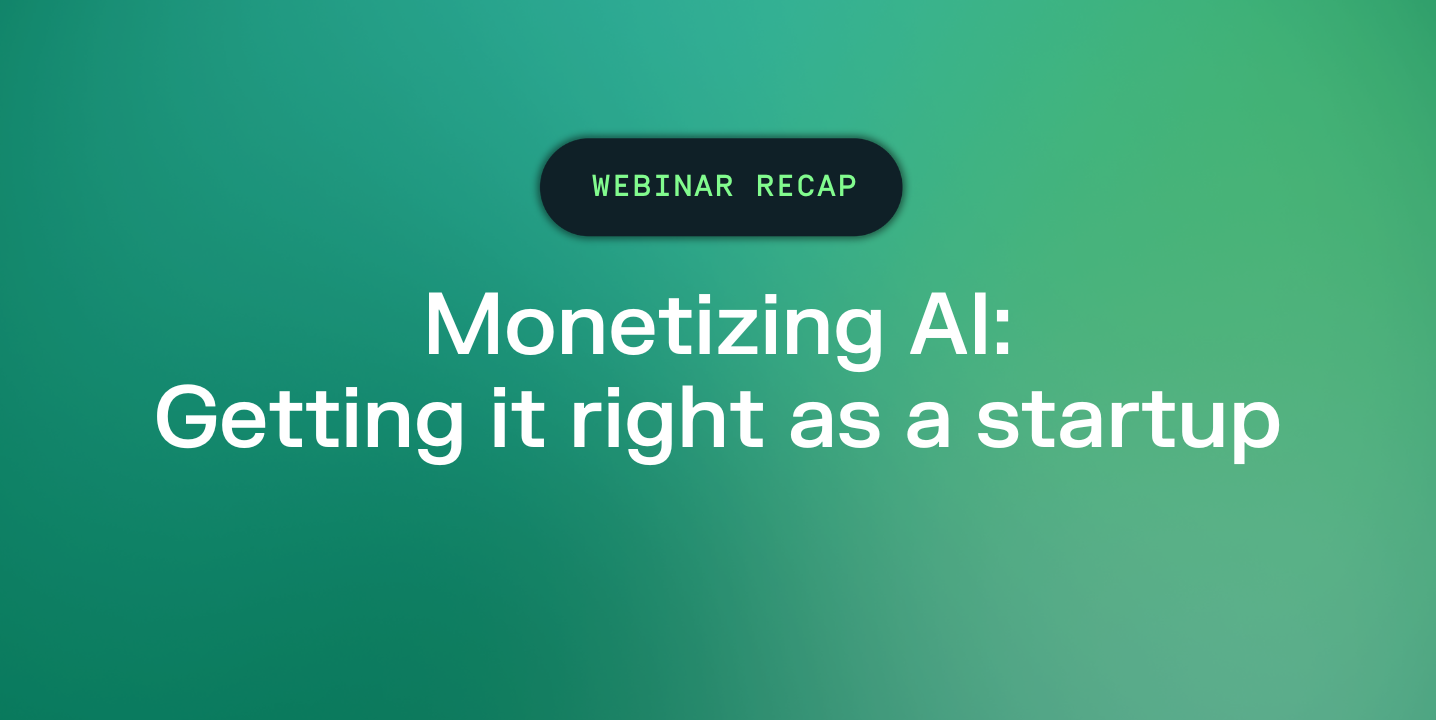 WEBINAR RECAP

Monetizing AI:
Getting it right as a startup